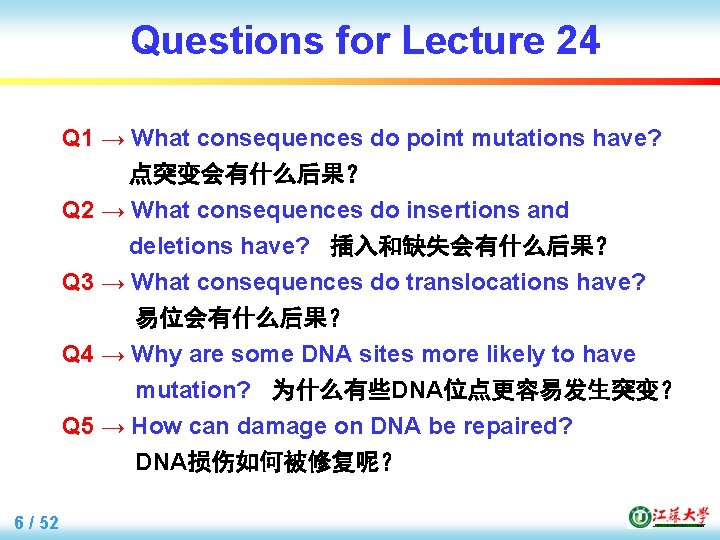 Questions for Lecture 24

Q1 → What consequences do point mutations have? 点突变会有什么后果？

Q2 → What consequences do insertions and deletions have? 插入和缺失会有什么后果？

Q3 → What consequences do translocations have? 易位会有什么后果？

Q4 → Why are some DNA sites more likely to have mutation? 为什么有些DNA位点更容易发生突变？

Q5 → How can damage on DNA be repaired? DNA损伤如何被修复呢？

6 / 52

江苏大学